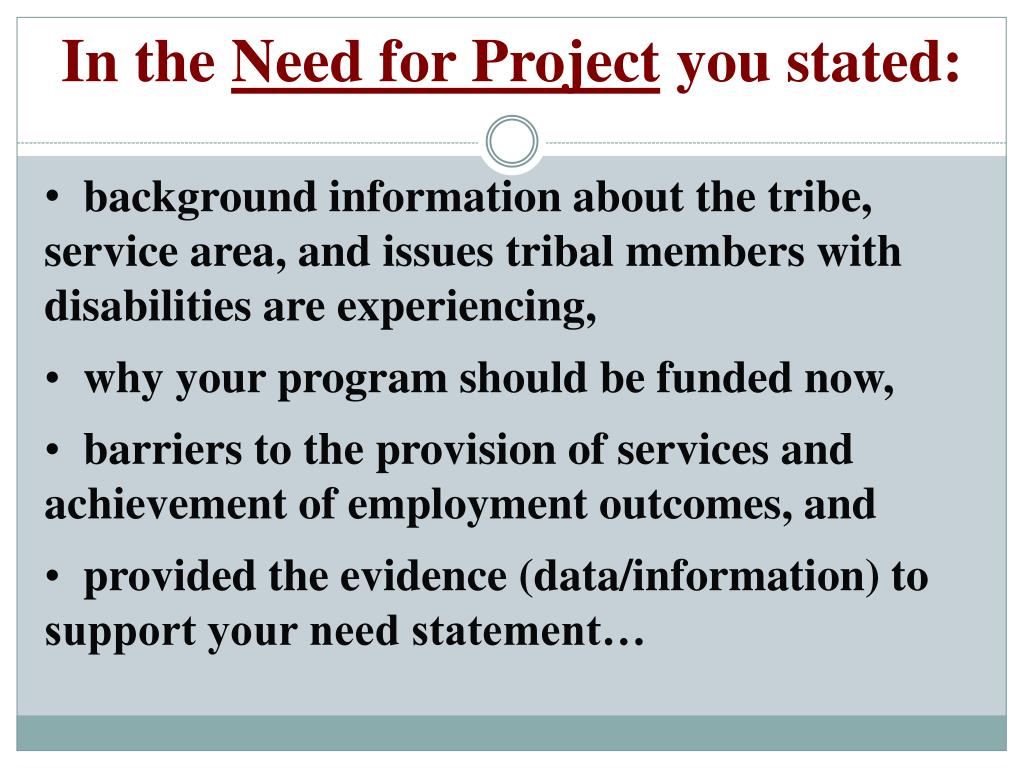 In the Need for Project you stated:

• background information about the tribe, service area, and issues tribal members with disabilities are experiencing,

• why your program should be funded now,

• barriers to the provision of services and achievement of employment outcomes, and

• provided the evidence (data/information) to support your need statement…